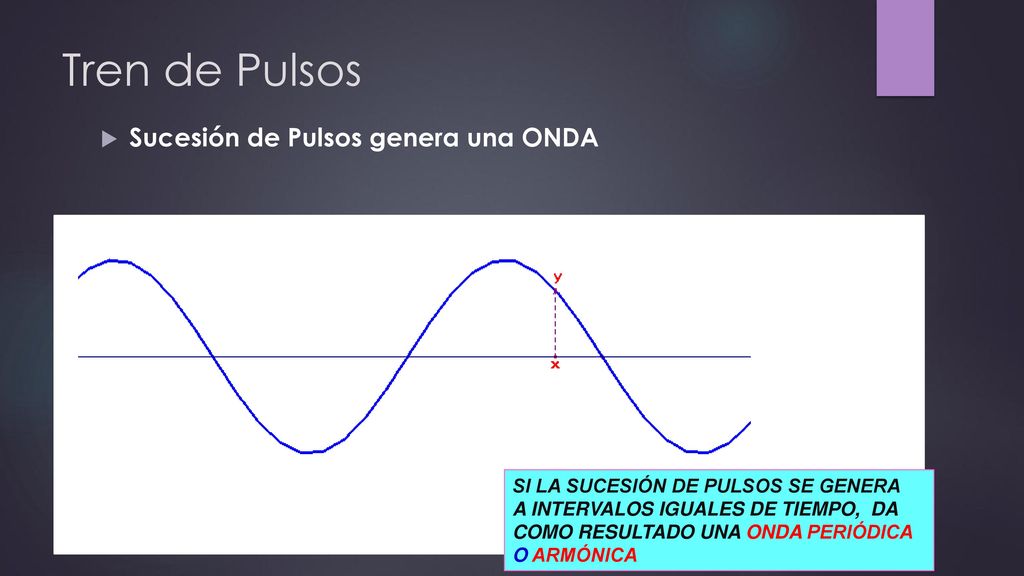 Tren de Pulsos

Sucesión de Pulsos genera una ONDA

y

x

SI LA SUCESIÓN DE PULSOS SE GENERA A INTERVALOS IGUALES DE TIEMPO, DA COMO RESULTADO UNA ONDA PERIÓDICA O ARMÓNICA